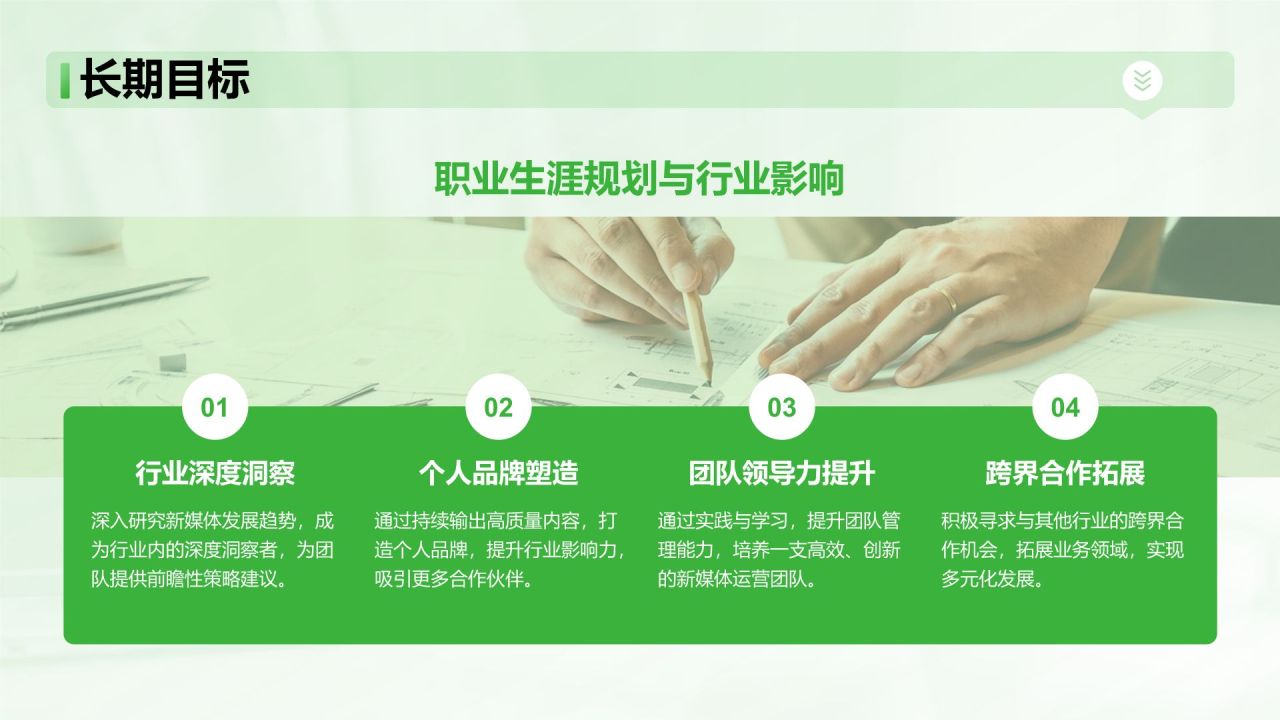 长期目标

职业生涯规划与行业影响

01

行业深度洞察

深入研究新媒体发展趋势，成为行业内的深度洞察者，为团队提供前瞻性策略建议。

02

个人品牌塑造

通过持续输出高质量内容，打造个人品牌，提升行业影响力，吸引更多合作伙伴。

03

团队领导力提升

通过实践与学习，提升团队管理能力，培养一支高效、创新的新媒体运营团队。

04

跨界合作拓展

积极寻求与其他行业的跨界合作机会，拓展业务领域，实现多元化发展。